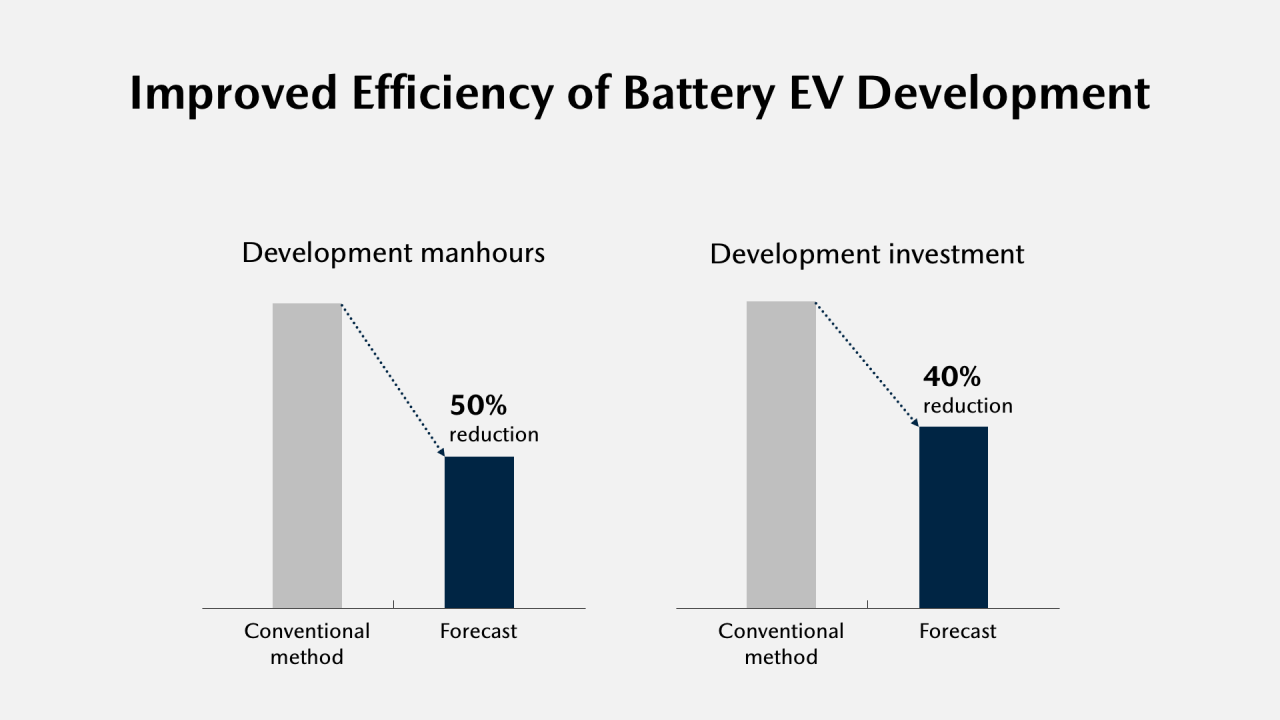 Improved Efficiency of Battery EV Development

Development manhours

50%
reduction

Conventional method

Forecast

Development investment

40%
reduction

Conventional method

Forecast